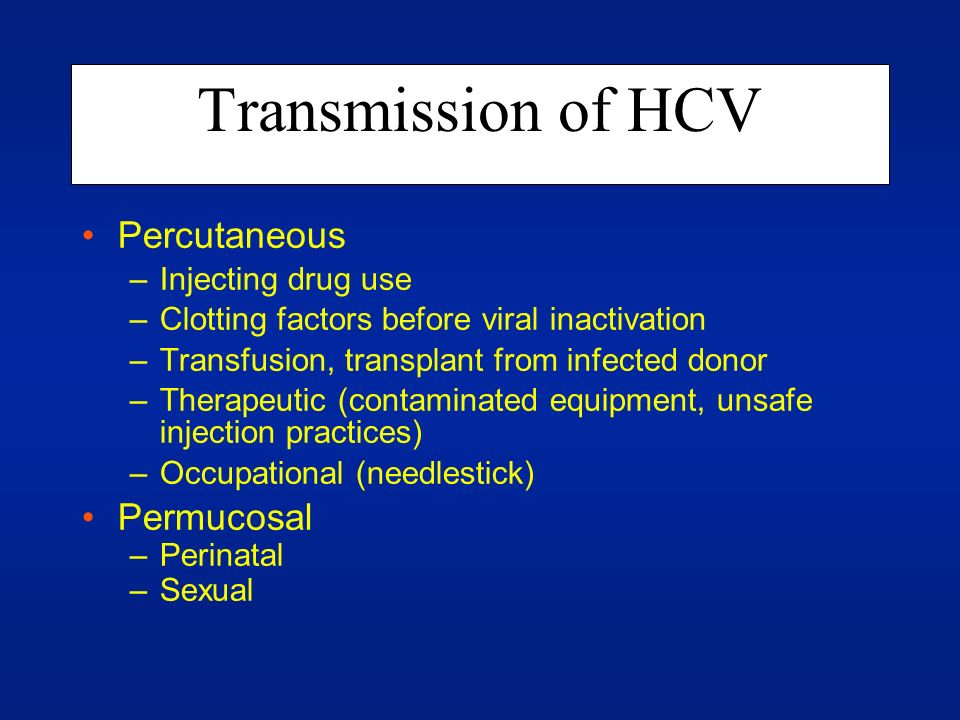 Transmission of HCV

• Percutaneous
  – Injecting drug use
  – Clotting factors before viral inactivation
  – Transfusion, transplant from infected donor
  – Therapeutic (contaminated equipment, unsafe injection practices)
  – Occupational (needlestick)
• Permucosal
  – Perinatal
  – Sexual